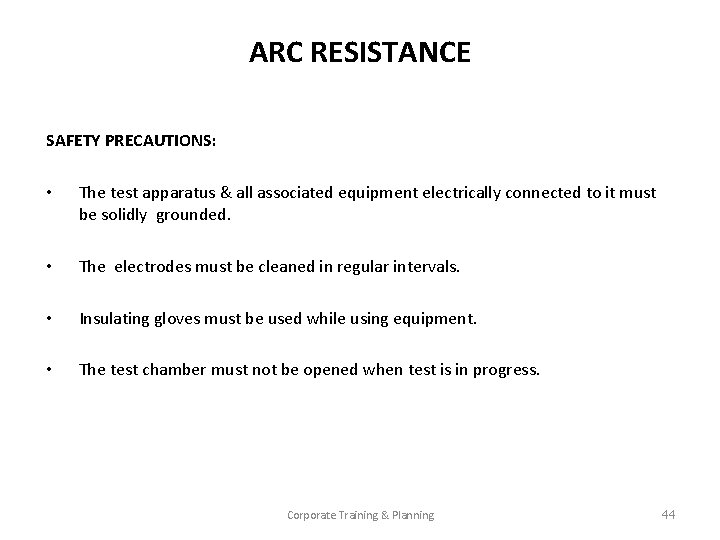 ARC RESISTANCE

SAFETY PRECAUTIONS:

• The test apparatus & all associated equipment electrically connected to it must be solidly grounded.

• The electrodes must be cleaned in regular intervals.

• Insulating gloves must be used while using equipment.

• The test chamber must not be opened when test is in progress.

Corporate Training & Planning

44